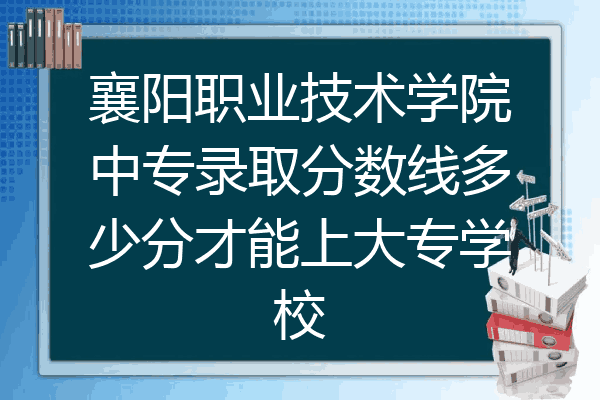 襄阳职业技术学院中专录取分数线多少分才能上大专学校